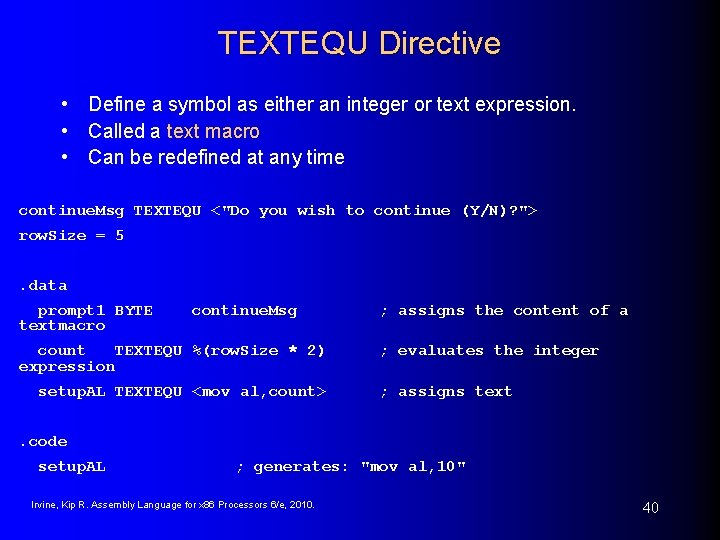 TEXTEQU Directive

• Define a symbol as either an integer or text expression.
• Called a text macro
• Can be redefined at any time

continueMsg TEXTEQU <"Do you wish to continue (Y/N)?">
rowSize = 5

.data
prompt1 BYTE continueMsg ; assigns the content of a textmacro
count TEXTEQU %(rowSize * 2) ; evaluates the integer expression
setupAL TEXTEQU <mov al,count> ; assigns text

.code
setupAL ; generates: "mov al,10"

Irvine, Kip R. Assembly Language for x86 Processors 6/e, 2010.

40